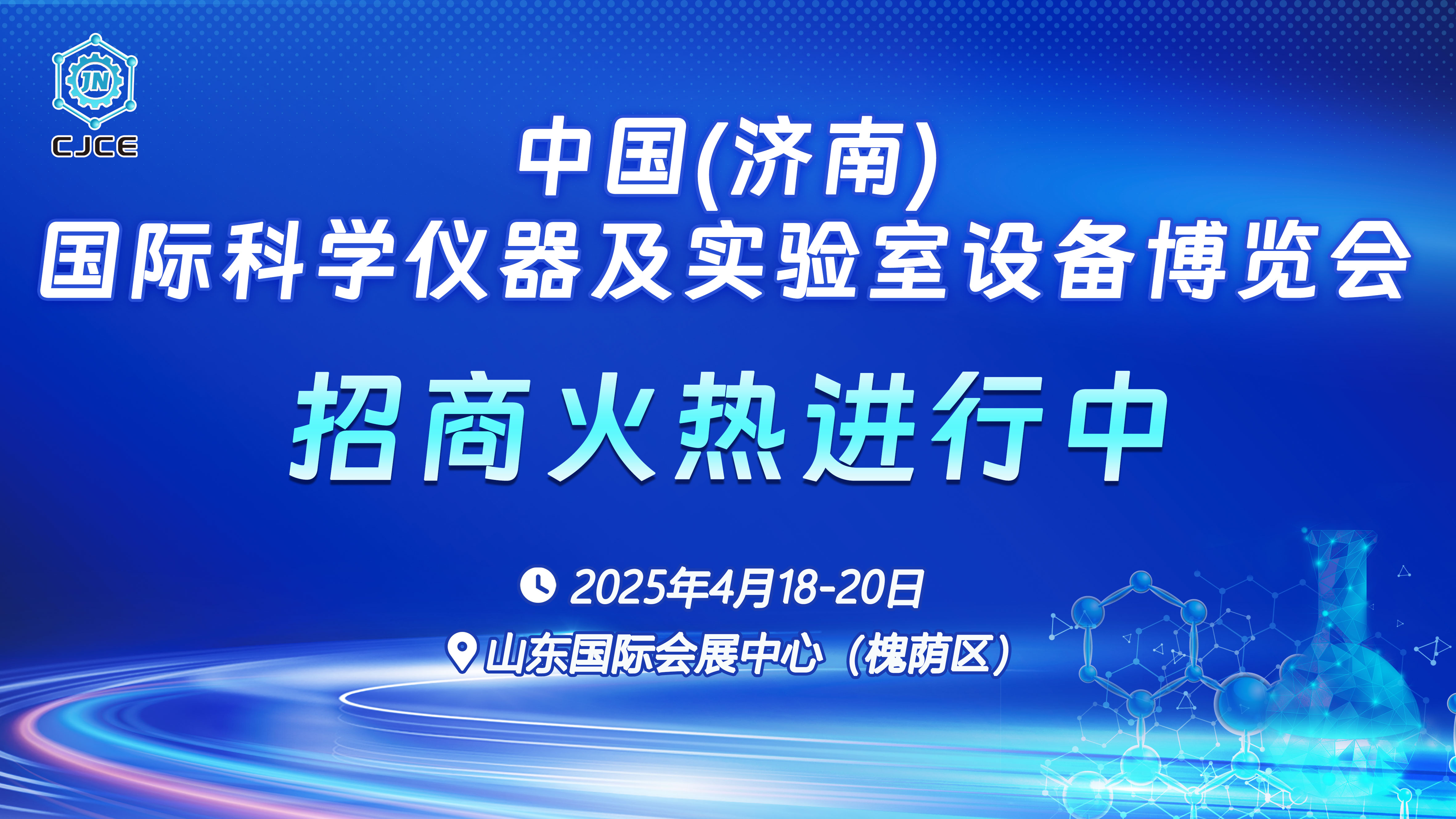 JN
CJCE

中国(济南)
国际科学仪器及实验室设备博览会

招商火热进行中

2025年4月18-20日

山东国际会展中心（槐荫区）